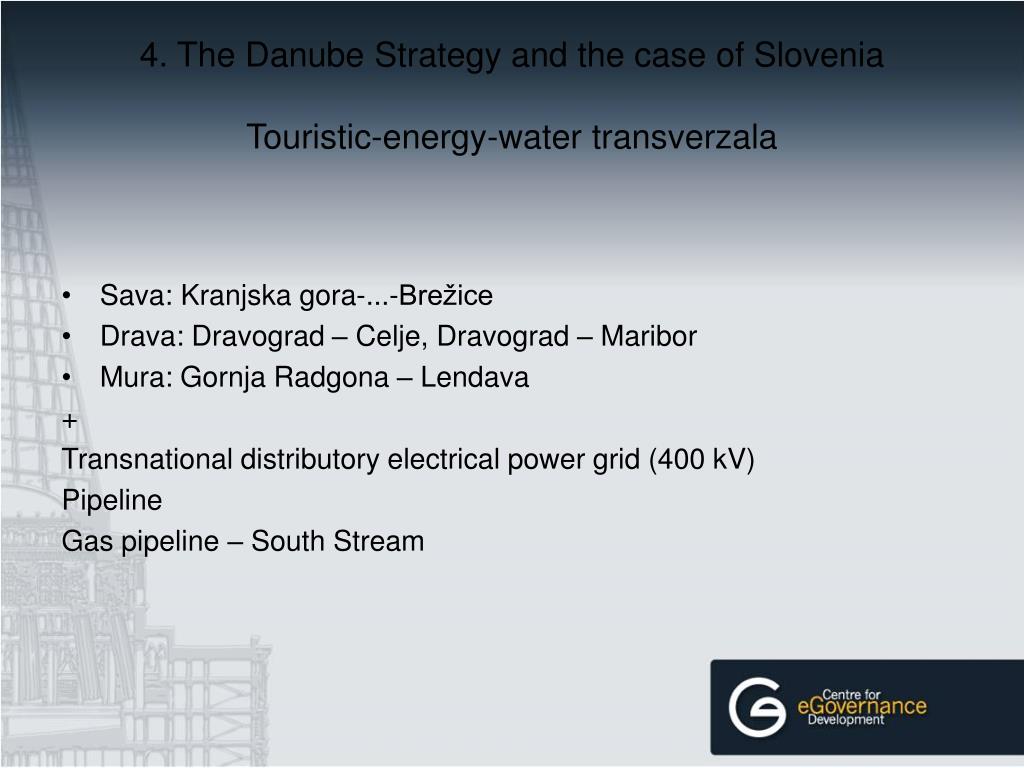 4. The Danube Strategy and the case of Slovenia

Touristic-energy-water transverzala

• Sava: Kranjska gora-...-Brežice
• Drava: Dravograd – Celje, Dravograd – Maribor
• Mura: Gornja Radgona – Lendava
+
Transnational distributory electrical power grid (400 kV)
Pipeline
Gas pipeline – South Stream

Centre for eGovernance Development